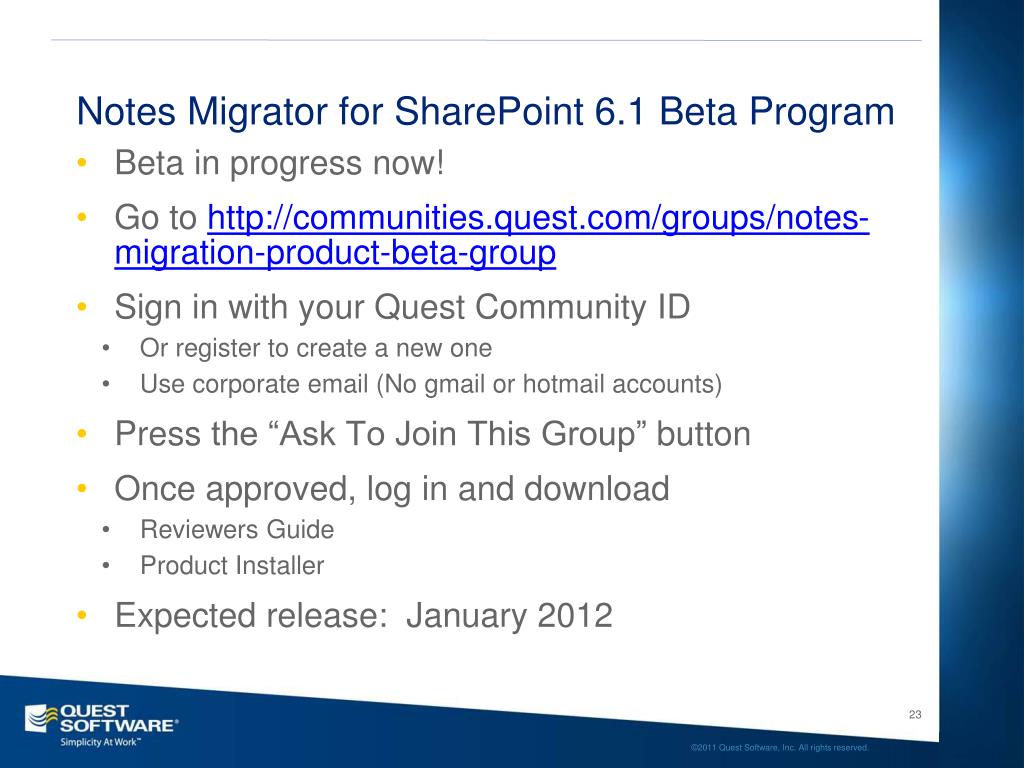 Notes Migrator for SharePoint 6.1 Beta Program

• Beta in progress now!
• Go to http://communities.quest.com/groups/notes-migration-product-beta-group
• Sign in with your Quest Community ID
  • Or register to create a new one
  • Use corporate email (No gmail or hotmail accounts)
• Press the “Ask To Join This Group” button
• Once approved, log in and download
  • Reviewers Guide
  • Product Installer
• Expected release: January 2012

QUEST SOFTWARE®
Simplicity At Work™

23

©2011 Quest Software, Inc. All rights reserved.